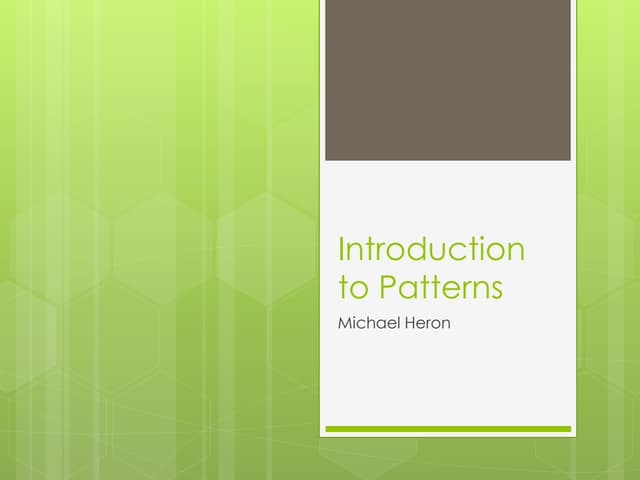 Introduction to Patterns

Michael Heron